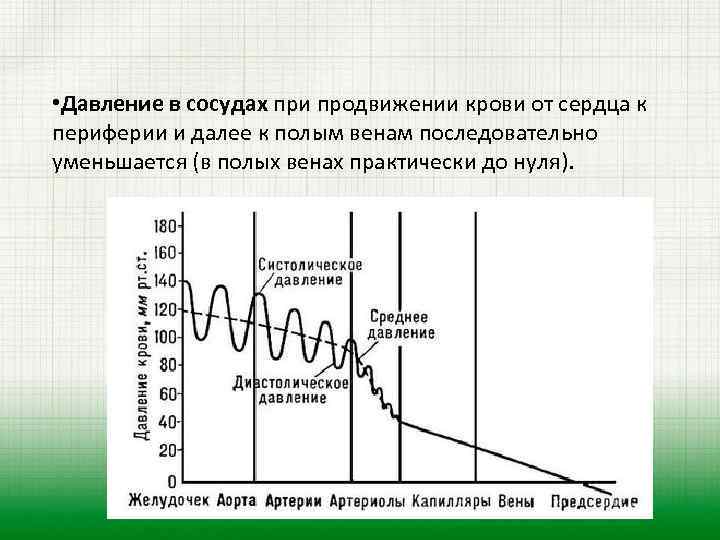 •Давление в сосудах при продвижении крови от сердца к периферии и далее к полым венам последовательно уменьшается (в полых венах практически до нуля).

Давление крови, мм рт.ст.

180
160
140
120
100
80
60
40
20
0

Систолическое давление

Среднее давление

Диастолическое давление

Желудочек Аорта Артерии Артериолы Капилляры Вены Предсердие